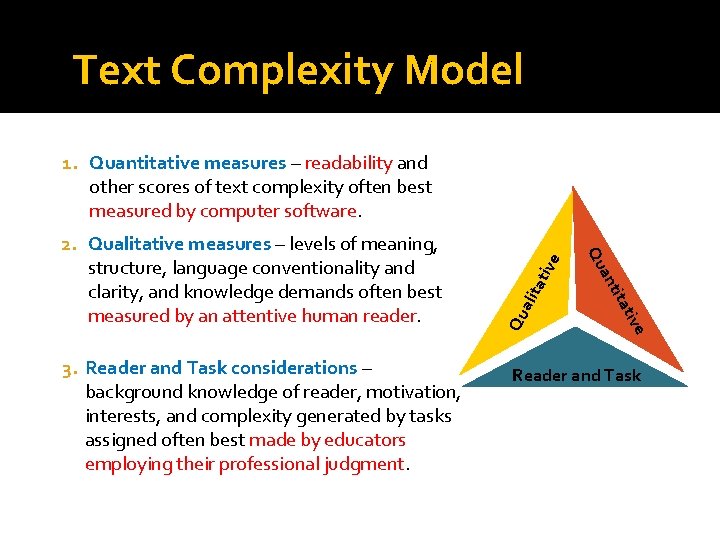 Text Complexity Model

1. Quantitative measures – readability and other scores of text complexity often best measured by computer software.

2. Qualitative measures – levels of meaning, structure, language conventionality and clarity, and knowledge demands often best measured by an attentive human reader.

3. Reader and Task considerations – background knowledge of reader, motivation, interests, and complexity generated by tasks assigned often best made by educators employing their professional judgment.

Qualitative
Quantitative
Reader and Task